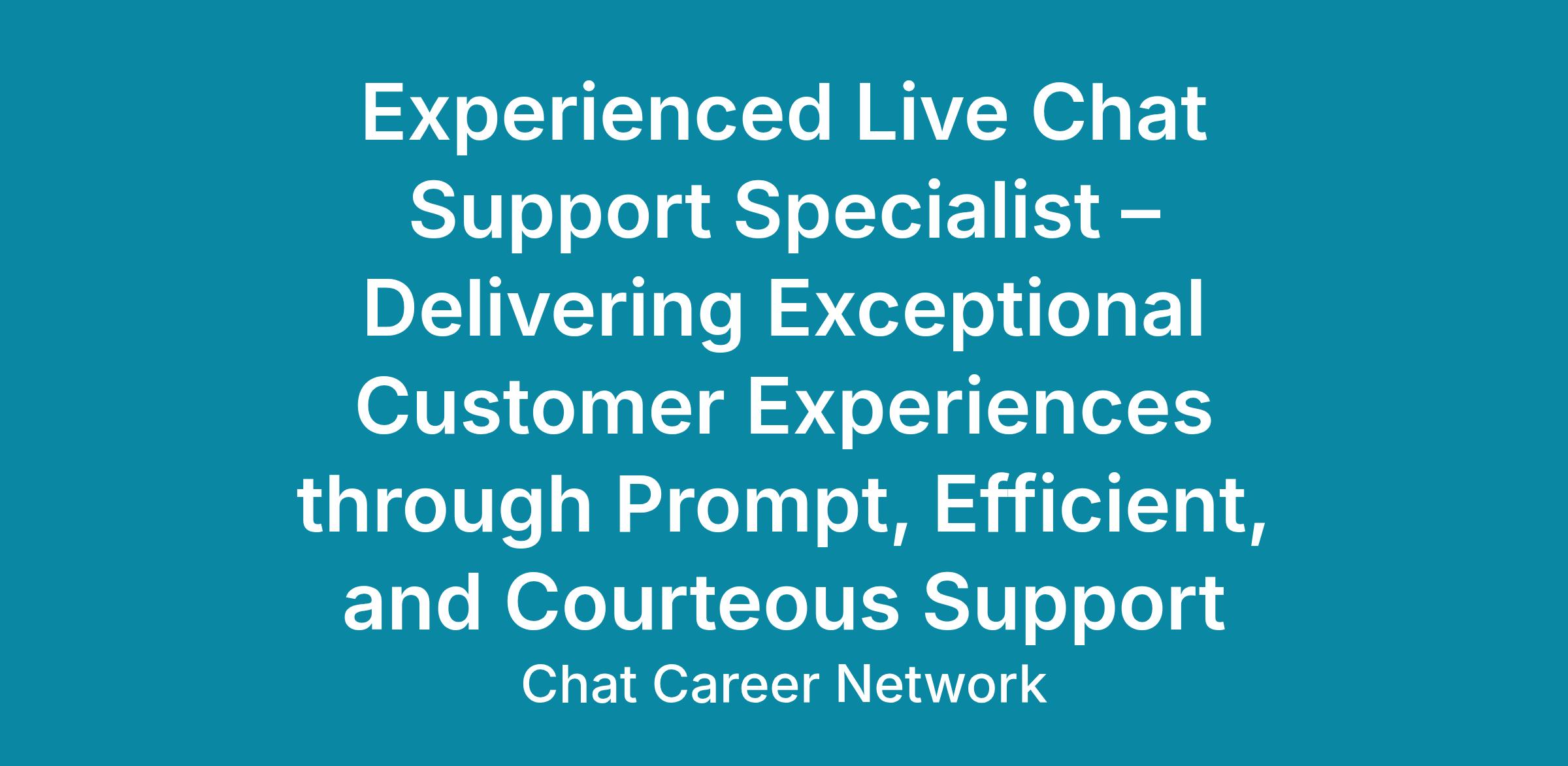 Experienced Live Chat Support Specialist – Delivering Exceptional Customer Experiences through Prompt, Efficient, and Courteous Support

Chat Career Network